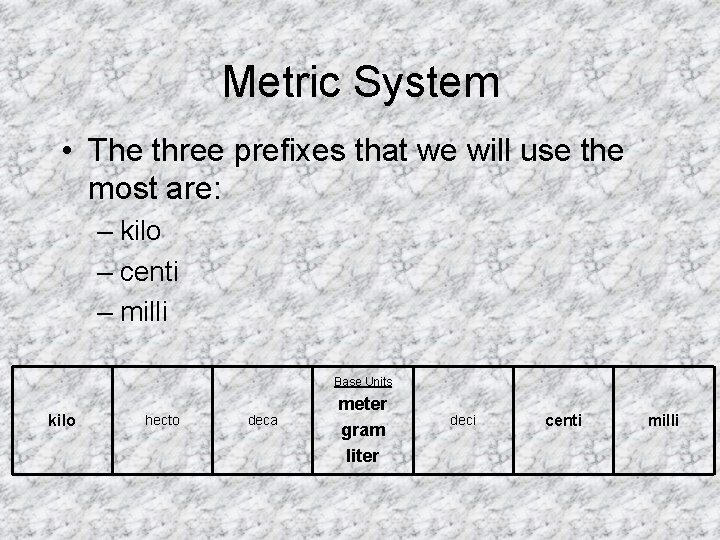 Metric System

• The three prefixes that we will use the most are:
– kilo
– centi
– milli

| kilo | hecto | deca | Base Units meter gram liter | deci | centi | milli |
|---|---|---|---|---|---|---|